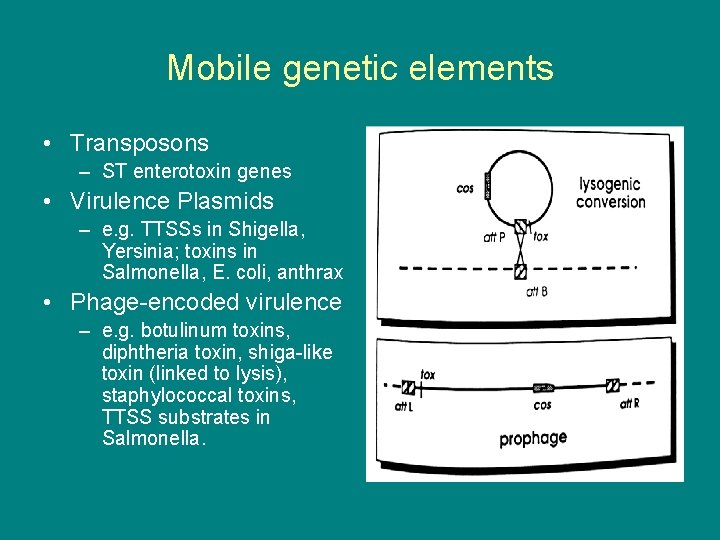 Mobile genetic elements

• Transposons
– ST enterotoxin genes
• Virulence Plasmids
– e.g. TTSSs in Shigella, Yersinia; toxins in Salmonella, E. coli, anthrax
• Phage-encoded virulence
– e.g. botulinum toxins, diphtheria toxin, shiga-like toxin (linked to lysis), staphylococcal toxins, TTSS substrates in Salmonella.

cos
lysogenic conversion
att P
tox
att B

tox
att L
cos
att R
prophage